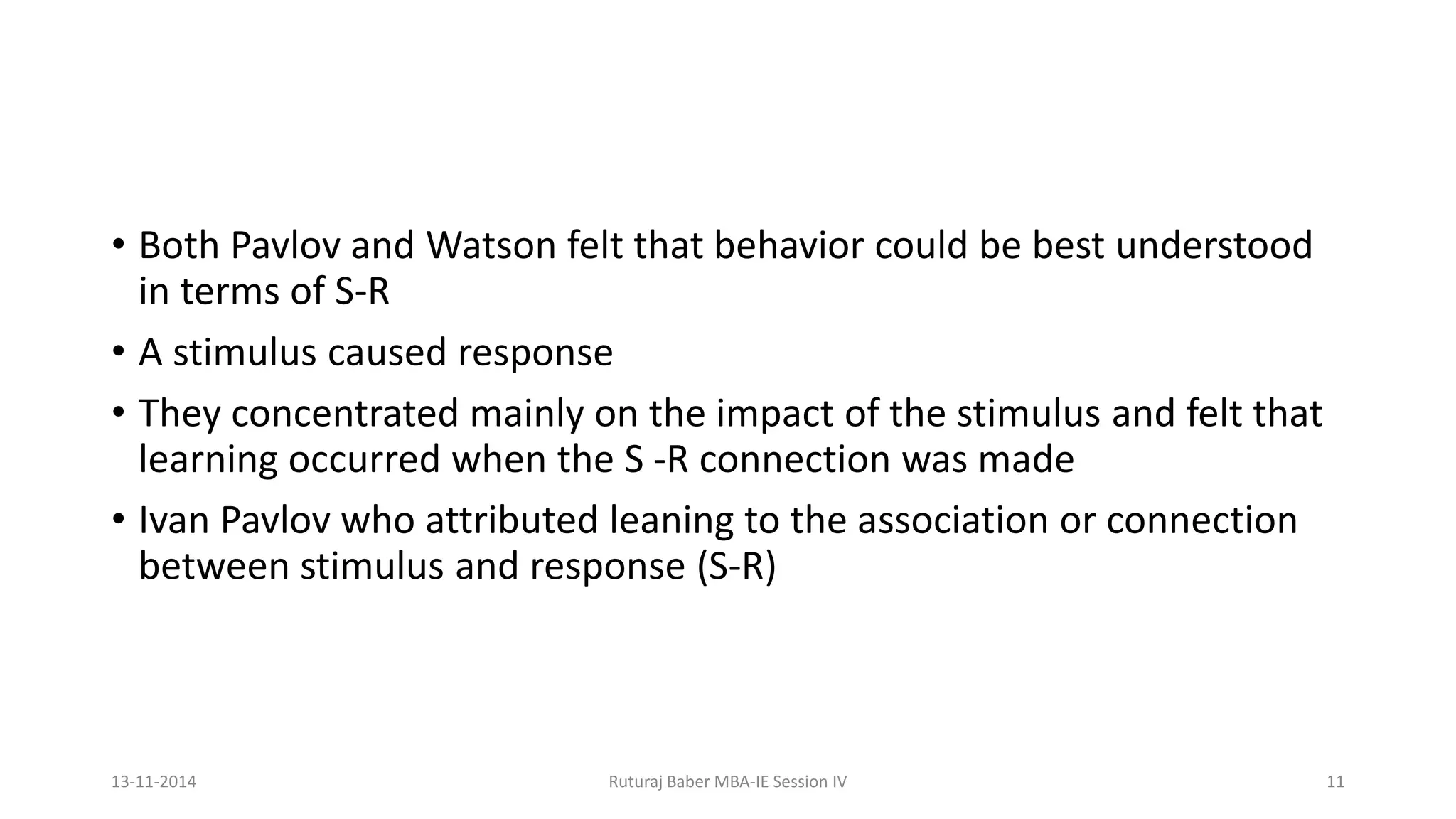 • Both Pavlov and Watson felt that behavior could be best understood in terms of S-R

• A stimulus caused response

• They concentrated mainly on the impact of the stimulus and felt that learning occurred when the S -R connection was made

• Ivan Pavlov who attributed leaning to the association or connection between stimulus and response (S-R)

13-11-2014 Ruturaj Baber MBA-IE Session IV 11